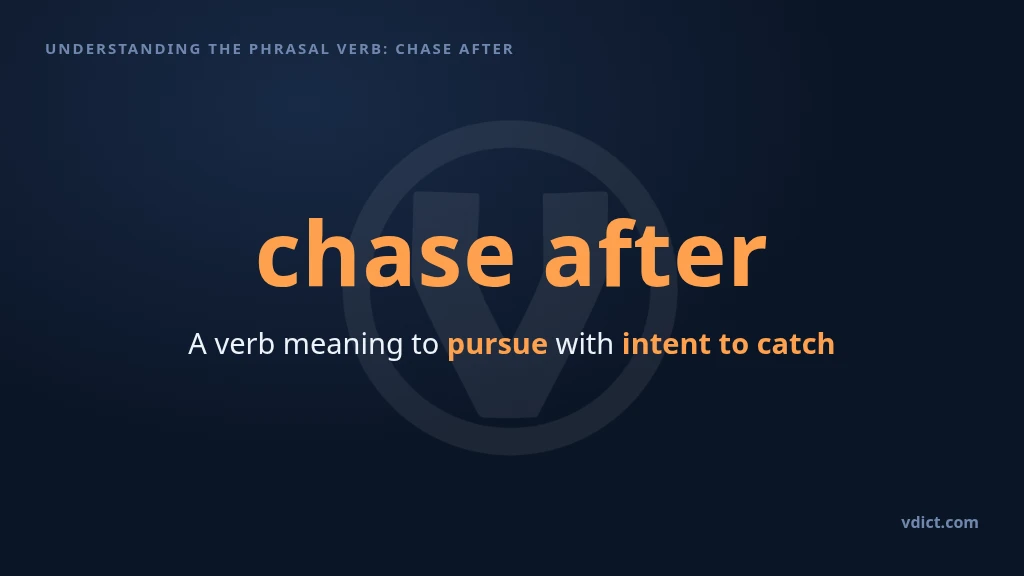 UNDERSTANDING THE PHRASAL VERB: CHASE AFTER

chase after

A verb meaning to pursue with intent to catch

vdict.com